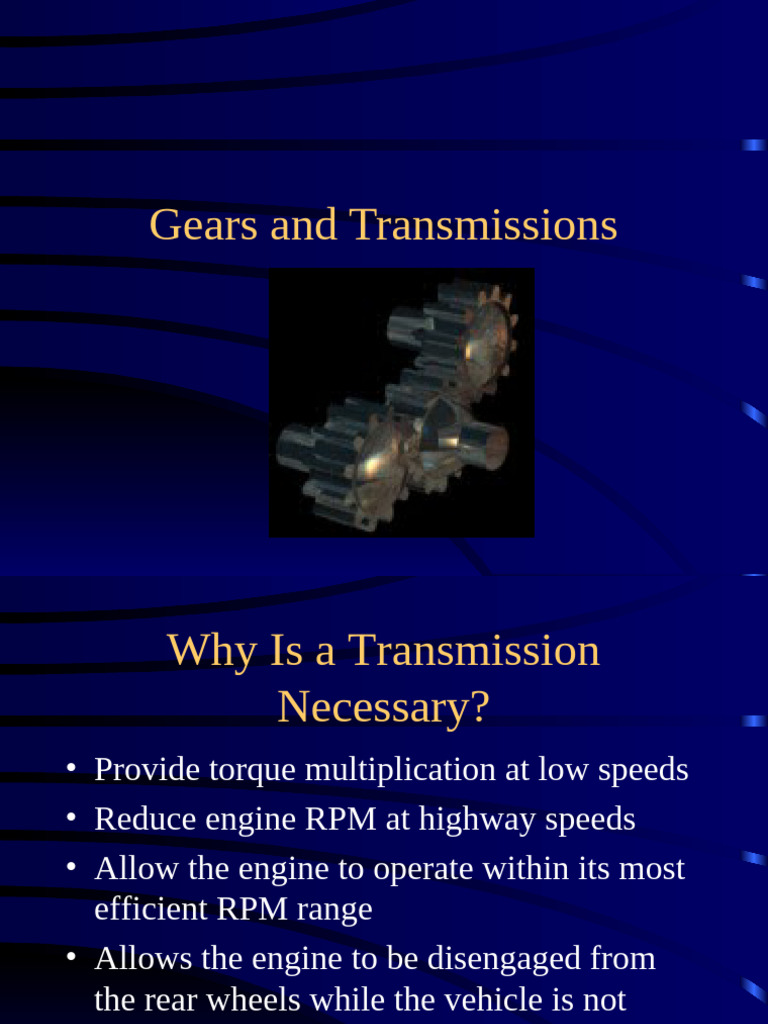 Gears and Transmissions

Why Is a Transmission Necessary?

• Provide torque multiplication at low speeds
• Reduce engine RPM at highway speeds
• Allow the engine to operate within its most efficient RPM range
• Allows the engine to be disengaged from the rear wheels while the vehicle is not